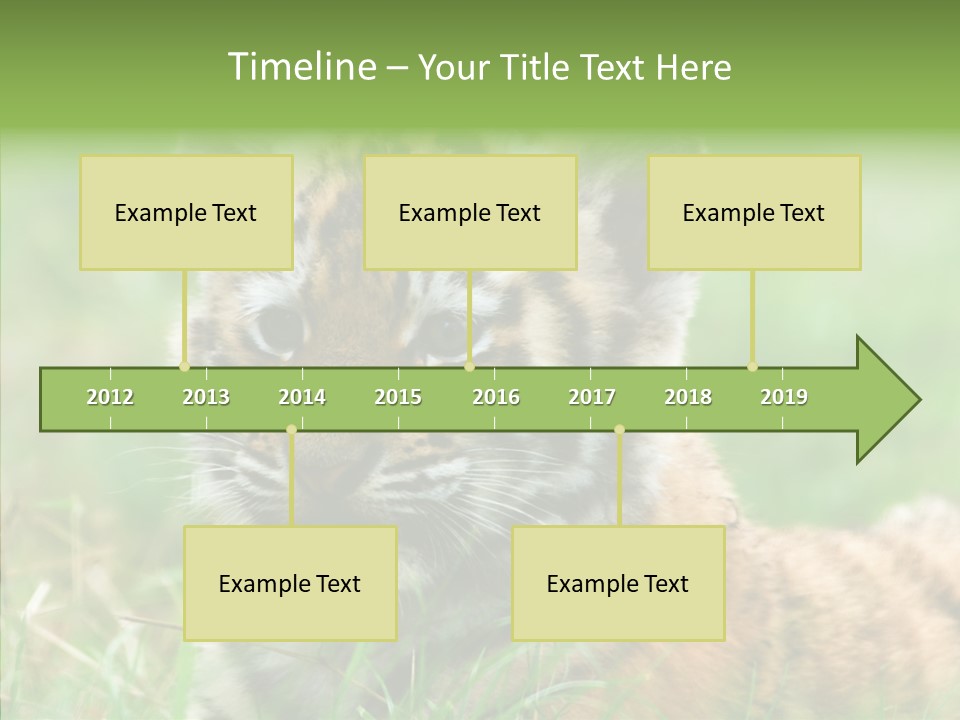 Timeline – Your Title Text Here

Example Text

Example Text

Example Text

2012 2013 2014 2015 2016 2017 2018 2019

Example Text

Example Text